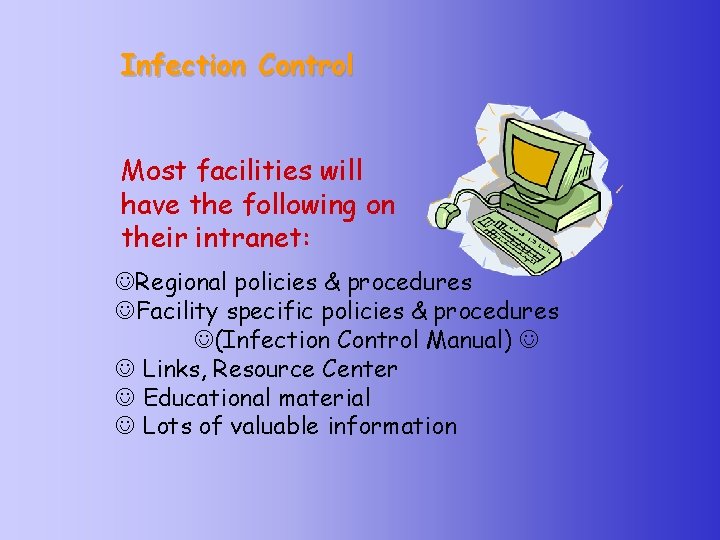 Infection Control

Most facilities will have the following on their intranet:

☺Regional policies & procedures
☺Facility specific policies & procedures
☺(Infection Control Manual) ☺
☺ Links, Resource Center
☺ Educational material
☺ Lots of valuable information